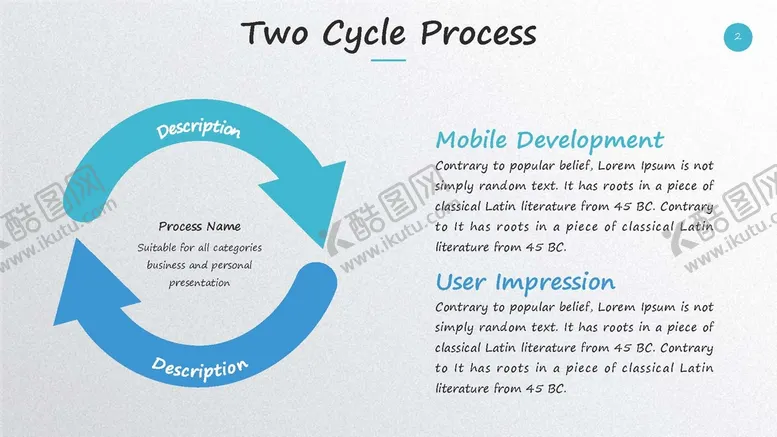 Two Cycle Process

2

Description

Process Name

Suitable for all categories business and personal presentation

Description

Mobile Development

Contrary to popular belief, Lorem Ipsum is not simply random text. It has roots in a piece of classical Latin literature from 45 BC. Contrary to It has roots in a piece of classical Latin literature from 45 BC.

User Impression

Contrary to popular belief, Lorem Ipsum is not simply random text. It has roots in a piece of classical Latin literature from 45 BC. Contrary to It has roots in a piece of classical Latin literature from 45 BC.

酷图网 www.ikutu.com

酷图网 www.ikutu.com

酷图网 www.ikutu.com